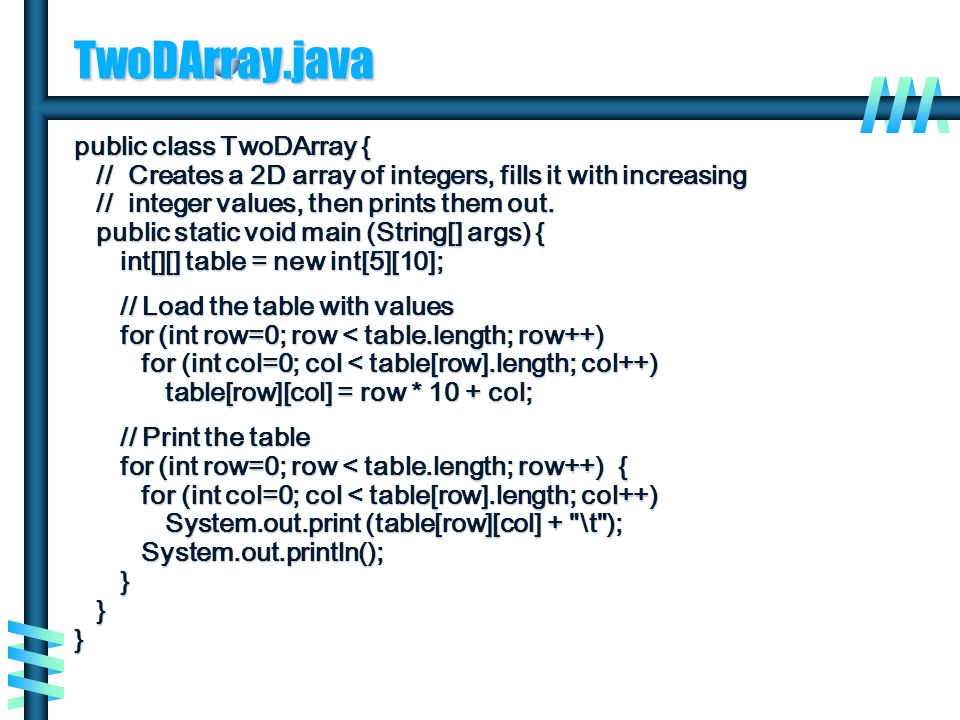 TwoDArray.java

public class TwoDArray {
  //  Creates a 2D array of integers, fills it with increasing
  //  integer values, then prints them out.
  public static void main (String[] args) {
    int[][] table = new int[5][10];

    // Load the table with values
    for (int row=0; row < table.length; row++)
      for (int col=0; col < table[row].length; col++)
        table[row][col] = row * 10 + col;

    // Print the table
    for (int row=0; row < table.length; row++)  {
      for (int col=0; col < table[row].length; col++)
        System.out.print (table[row][col] + "\t");
      System.out.println();
    }
  }
}